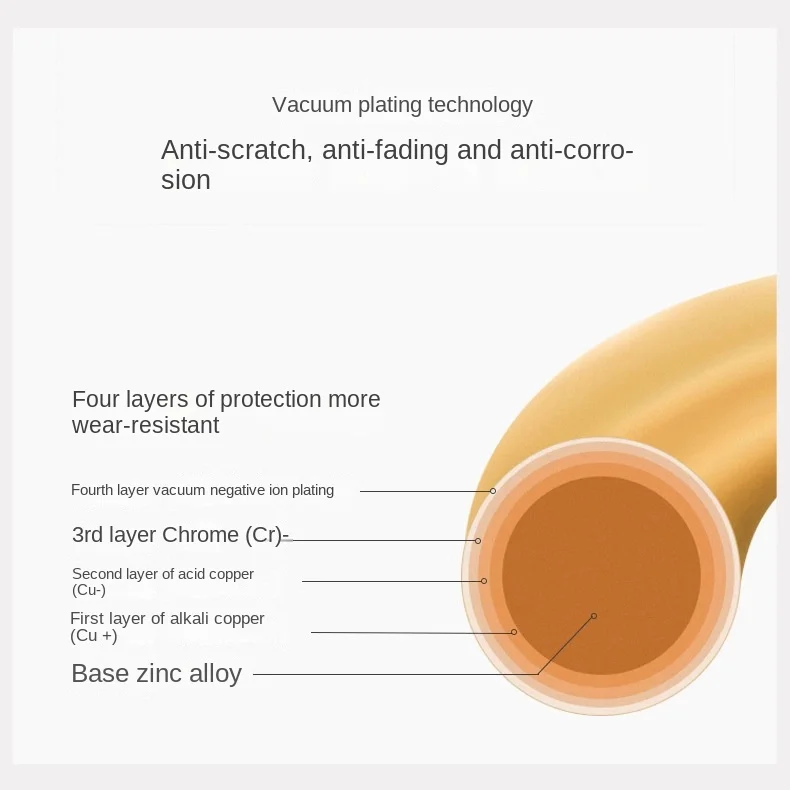 Vacuum plating technology

Anti-scratch, anti-fading and anti-corrosion

Four layers of protection more wear-resistant

Fourth layer vacuum negative ion plating

3rd layer Chrome (Cr)-

Second layer of acid copper (Cu-)

First layer of alkali copper (Cu +)

Base zinc alloy